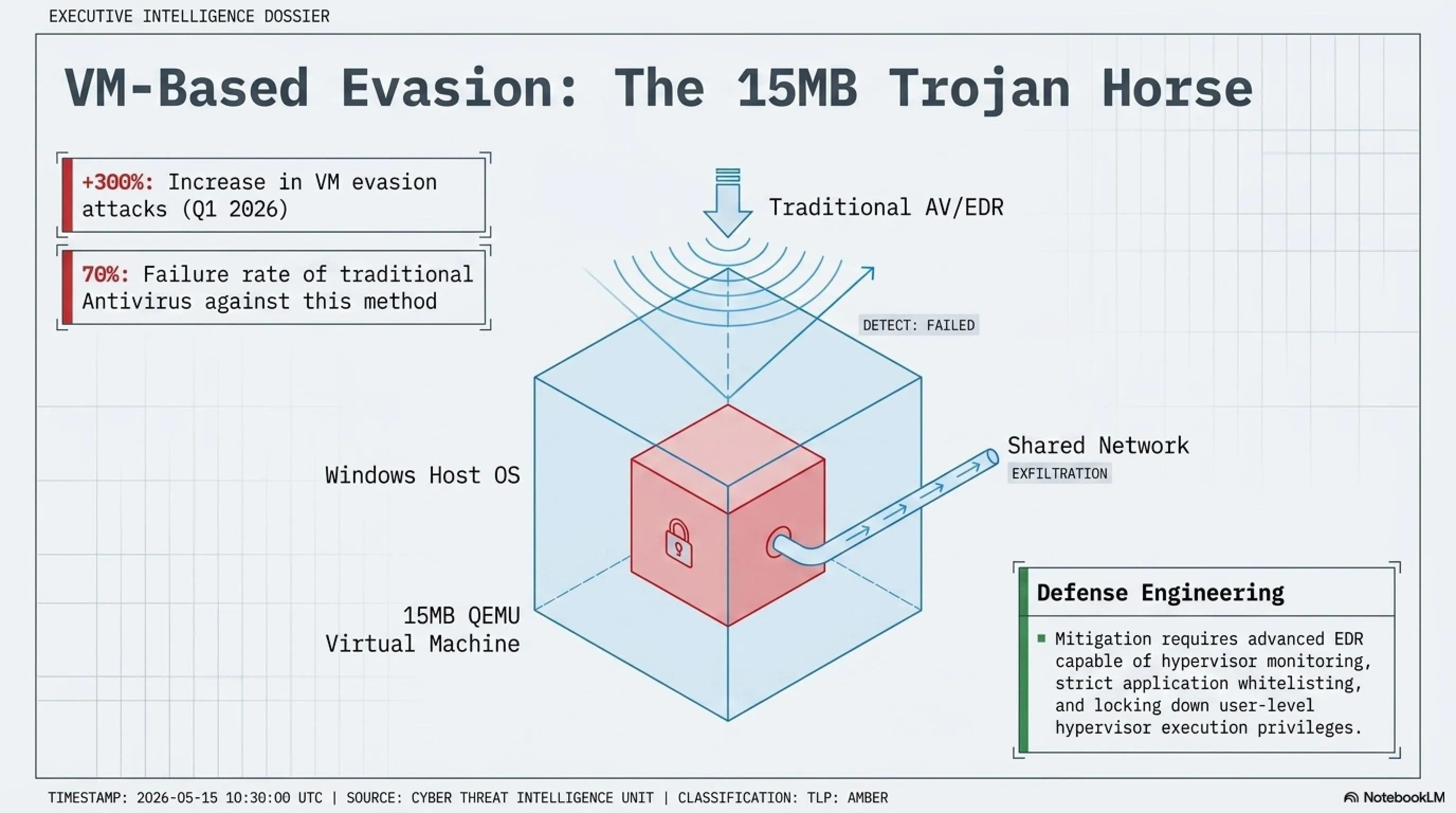 EXECUTIVE INTELLIGENCE DOSSIER

VM-Based Evasion: The 15MB Trojan Horse

+300%: Increase in VM evasion attacks (Q1 2026)

70%: Failure rate of traditional Antivirus against this method

Traditional AV/EDR

DETECT: FAILED

Windows Host OS

Shared Network
EXFILTRATION

15MB QEMU Virtual Machine

Defense Engineering

Mitigation requires advanced EDR capable of hypervisor monitoring, strict application whitelisting, and locking down user-level hypervisor execution privileges.

TIMESTAMP: 2026-05-15 10:30:00 UTC | SOURCE: CYBER THREAT INTELLIGENCE UNIT | CLASSIFICATION: TLP: AMBER

NotebookLM